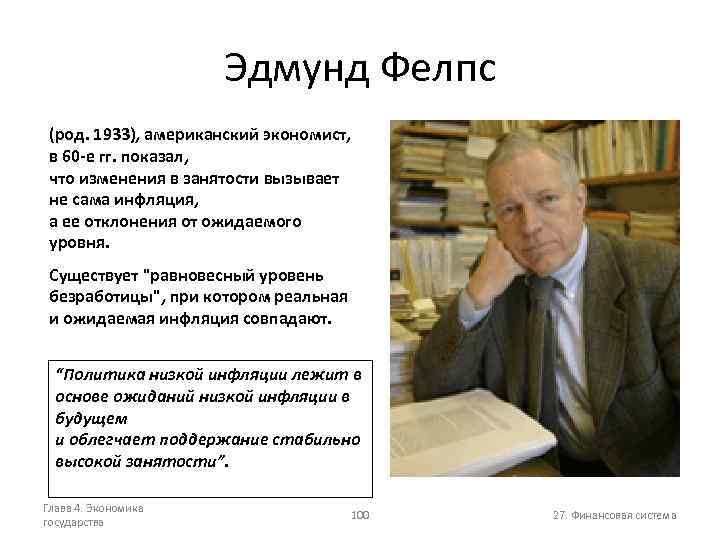 Эдмунд Фелпс

(род. 1933), американский экономист, в 60-е гг. показал, что изменения в занятости вызывает не сама инфляция, а ее отклонения от ожидаемого уровня.

Существует "равновесный уровень безработицы", при котором реальная и ожидаемая инфляция совпадают.

"Политика низкой инфляции лежит в основе ожиданий низкой инфляции в будущем и облегчает поддержание стабильно высокой занятости".

Глава 4. Экономика государства

100

27. Финансовая система